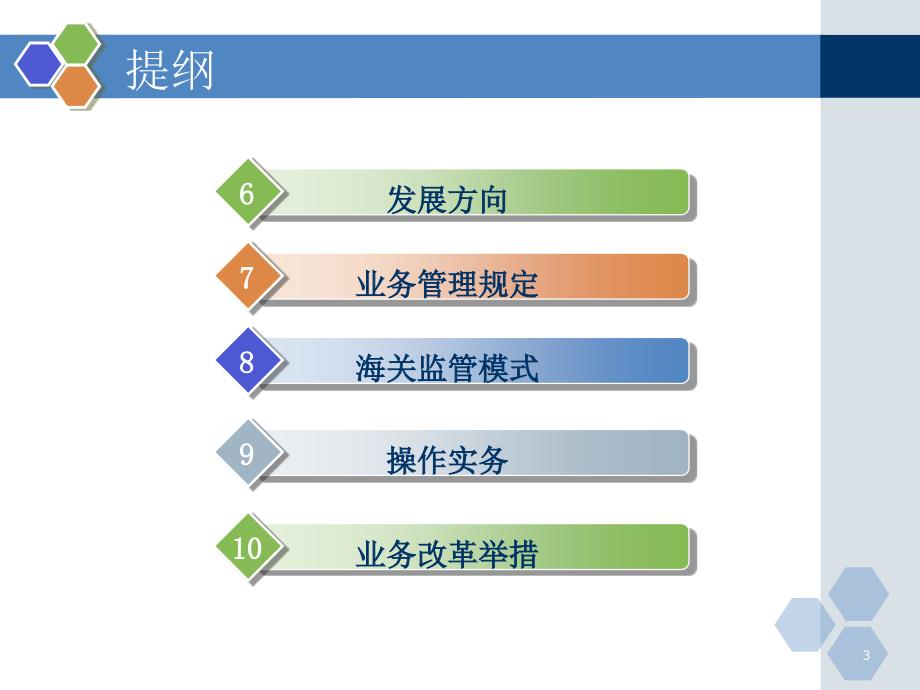 提纲

6 发展方向

7 业务管理规定

8 海关监管模式

9 操作实务

10 业务改革举措

3